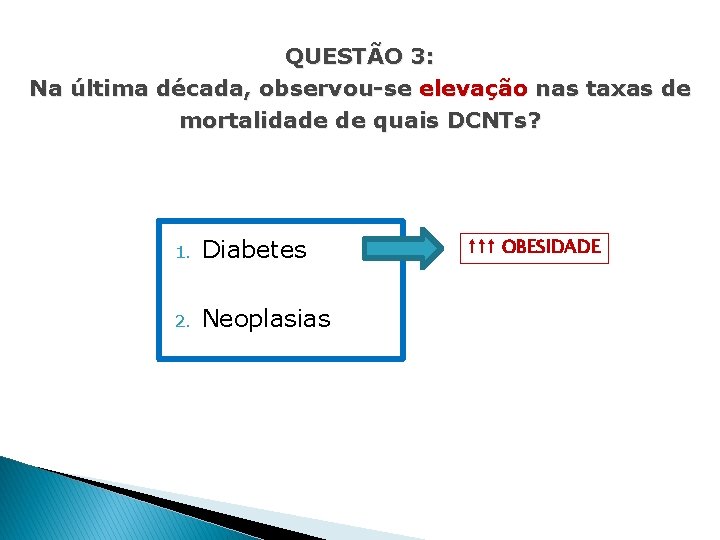 QUESTÃO 3:
Na última década, observou-se elevação nas taxas de mortalidade de quais DCNTs?

1. Diabetes

2. Neoplasias

↑↑↑ OBESIDADE